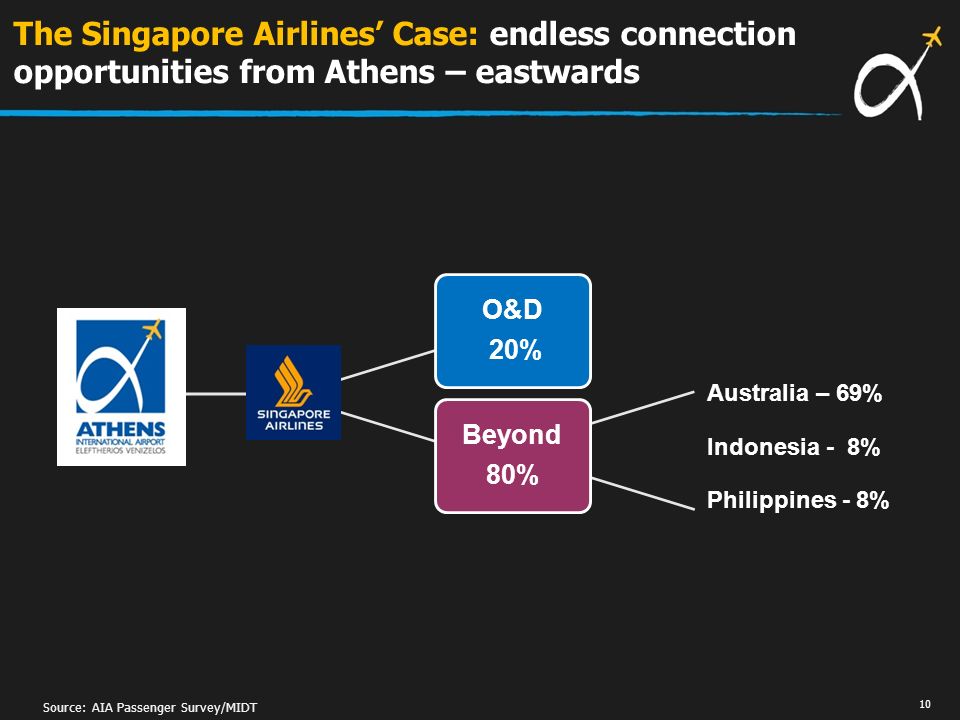 The Singapore Airlines' Case: endless connection opportunities from Athens – eastwards

ATHENS
INTERNATIONAL AIRPORT
ELEFTHERIOS VENIZELOS

SINGAPORE AIRLINES

O&D
20%

Beyond
80%

Australia – 69%

Indonesia - 8%

Philippines - 8%

Source: AIA Passenger Survey/MIDT

10